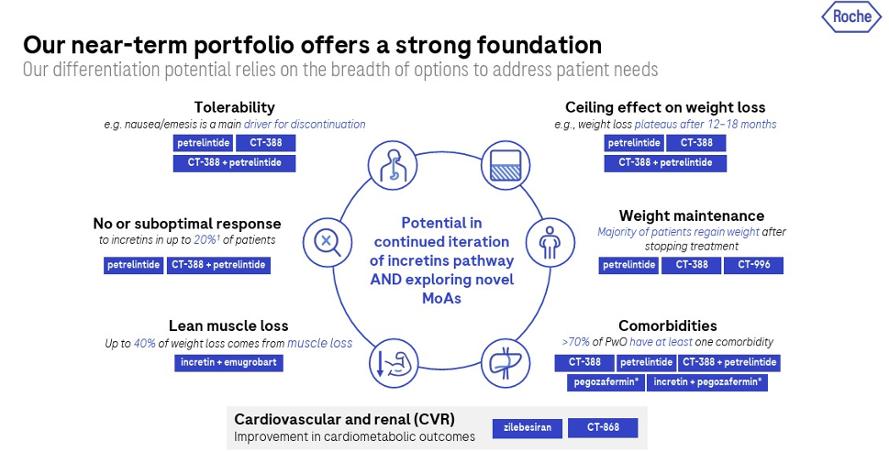 Roche

Our near-term portfolio offers a strong foundation

Our differentiation potential relies on the breadth of options to address patient needs

Tolerability
e.g. nausea/emesis is a main driver for discontinuation
petrelintide CT-388
CT-388 + petrelintide

No or suboptimal response
to incretins in up to 20%$^1$ of patients
petrelintide CT-388 + petrelintide

Lean muscle loss
Up to 40% of weight loss comes from muscle loss
incretin + emugrobart

Potential in continued iteration of incretins pathway AND exploring novel MoAs

Ceiling effect on weight loss
e.g., weight loss plateaus after 12–18 months
petrelintide CT-388
CT-388 + petrelintide

Weight maintenance
Majority of patients regain weight after stopping treatment
petrelintide CT-388 CT-996

Comorbidities
>70% of PwO have at least one comorbidity
CT-388 petrelintide CT-388 + petrelintide
pegozafermin* incretin + pegozafermin*

Cardiovascular and renal (CVR)
Improvement in cardiometabolic outcomes
zilebesiran CT-868